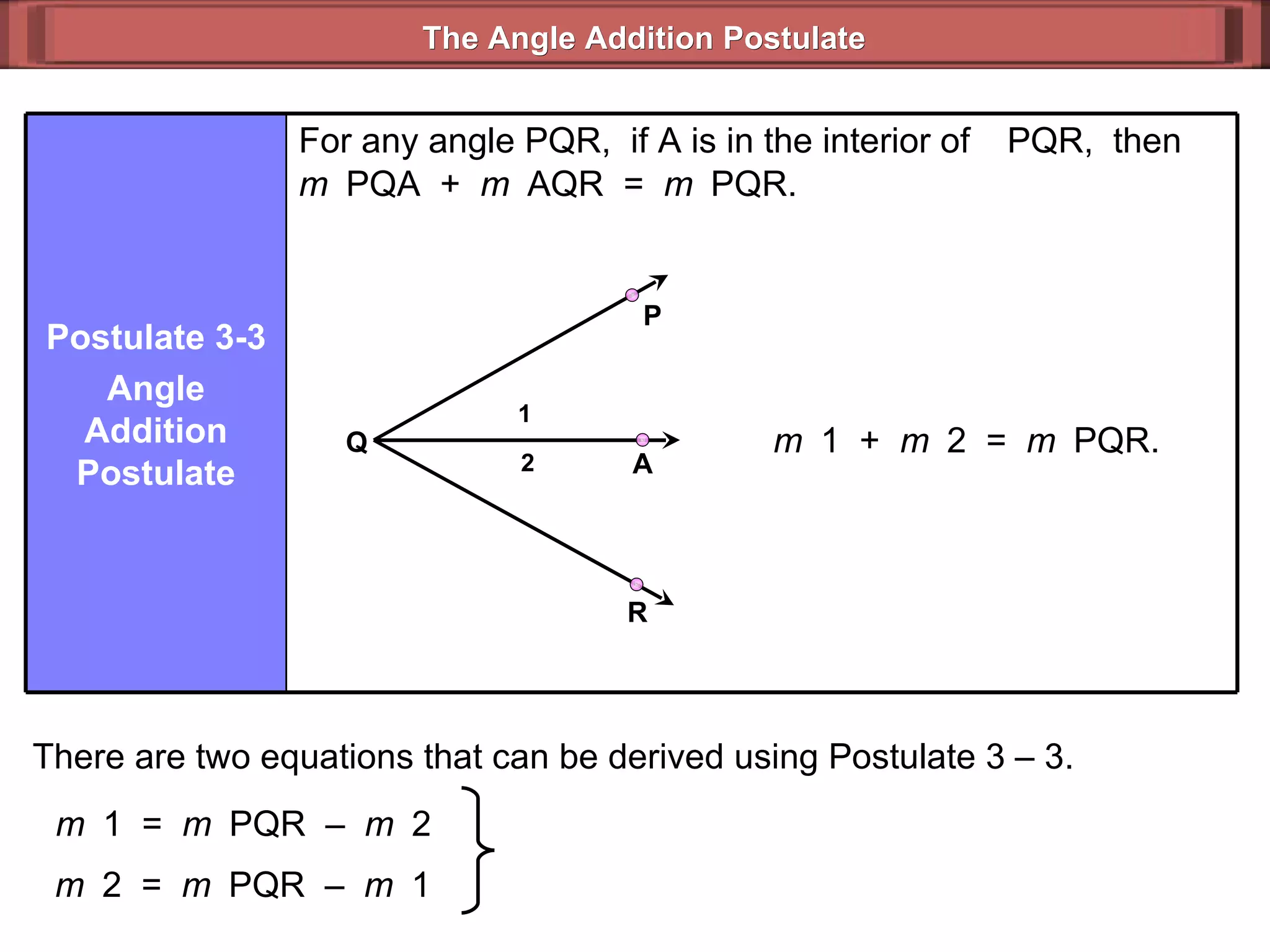 The Angle Addition Postulate

Postulate 3-3
Angle Addition Postulate

For any angle PQR, if A is in the interior of PQR, then $m$ PQA + $m$ AQR = $m$ PQR.

P
1
Q
2
A
R

$m$ 1 + $m$ 2 = $m$ PQR.

There are two equations that can be derived using Postulate 3 – 3.

$m$ 1 = $m$ PQR – $m$ 2

$m$ 2 = $m$ PQR – $m$ 1